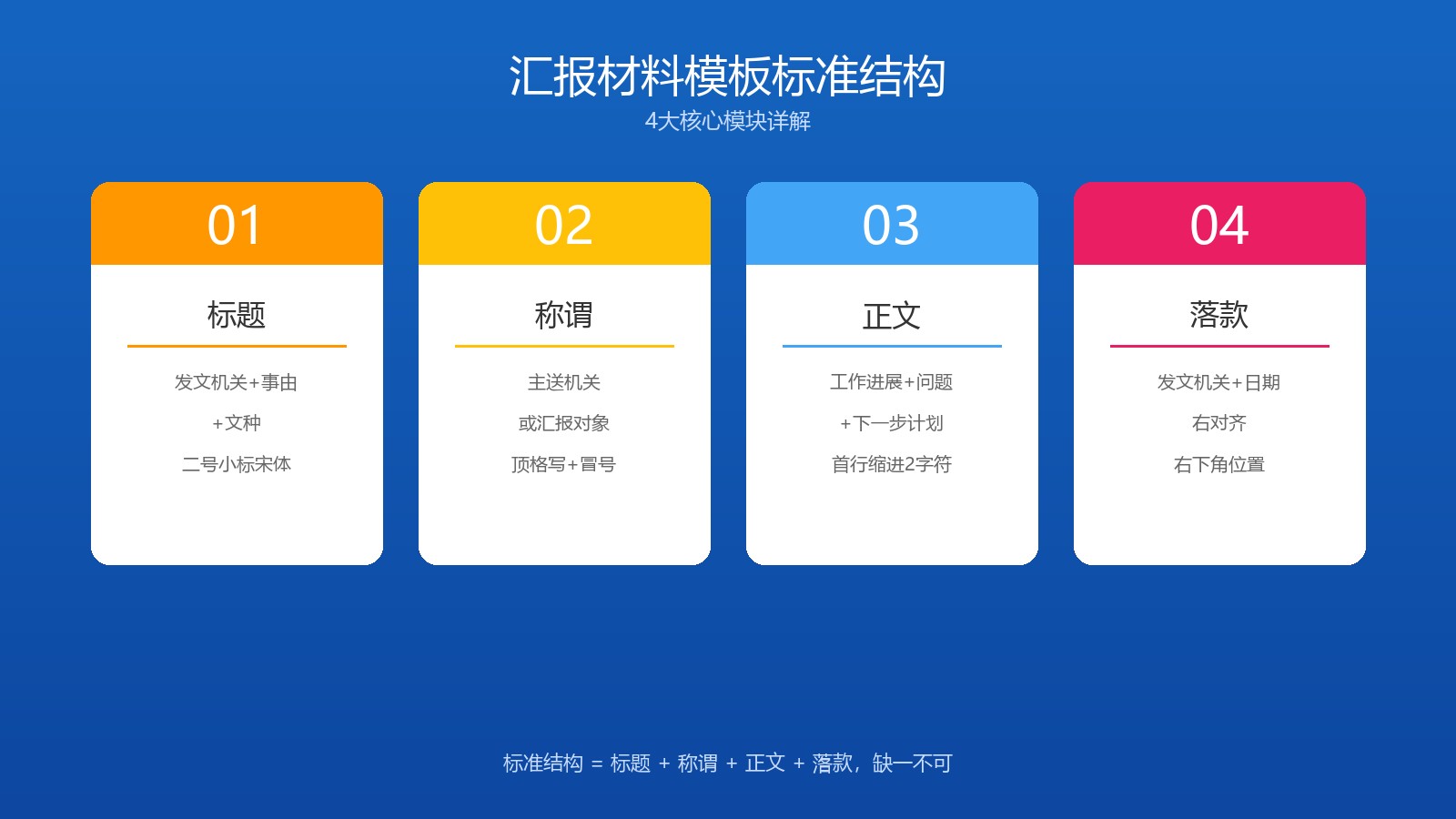 汇报材料模板标准结构

4大核心模块详解

01

标题

发文机关+事由

+文种

二号小标宋体

02

称谓

主送机关

或汇报对象

顶格写+冒号

03

正文

工作进展+问题

+下一步计划

首行缩进2字符

04

落款

发文机关+日期

右对齐

右下角位置

标准结构 = 标题 + 称谓 + 正文 + 落款，缺一不可